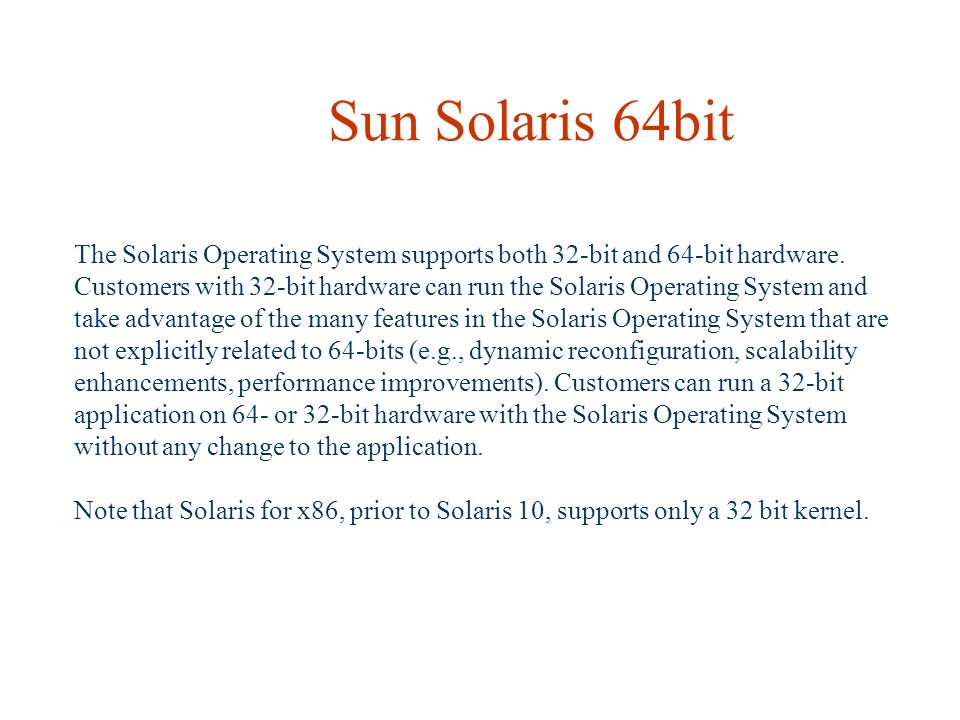 Sun Solaris 64bit

The Solaris Operating System supports both 32-bit and 64-bit hardware. Customers with 32-bit hardware can run the Solaris Operating System and take advantage of the many features in the Solaris Operating System that are not explicitly related to 64-bits (e.g., dynamic reconfiguration, scalability enhancements, performance improvements). Customers can run a 32-bit application on 64- or 32-bit hardware with the Solaris Operating System without any change to the application.

Note that Solaris for x86, prior to Solaris 10, supports only a 32 bit kernel.